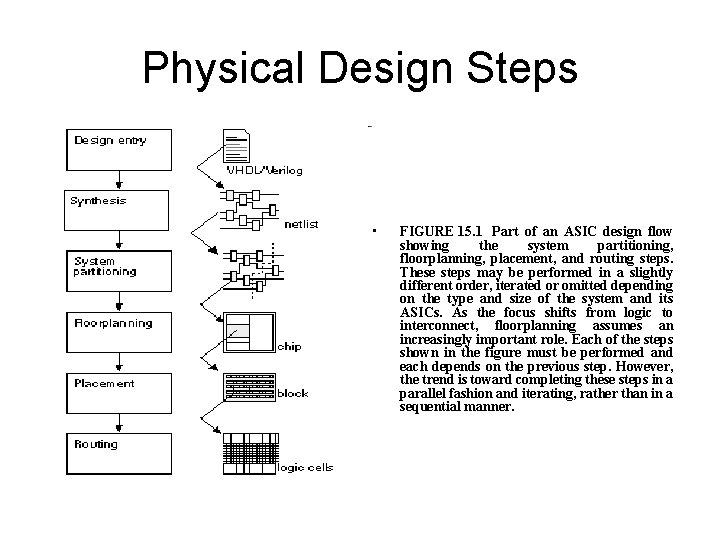 Physical Design Steps

Design entry

Synthesis

System partitioning

Floorplanning

Placement

Routing

VHDL/Verilog

netlist

chip

block

logic cells

• FIGURE 15.1 Part of an ASIC design flow showing the system partitioning, floorplanning, placement, and routing steps. These steps may be performed in a slightly different order, iterated or omitted depending on the type and size of the system and its ASICs. As the focus shifts from logic to interconnect, floorplanning assumes an increasingly important role. Each of the steps shown in the figure must be performed and each depends on the previous step. However, the trend is toward completing these steps in a parallel fashion and iterating, rather than in a sequential manner.